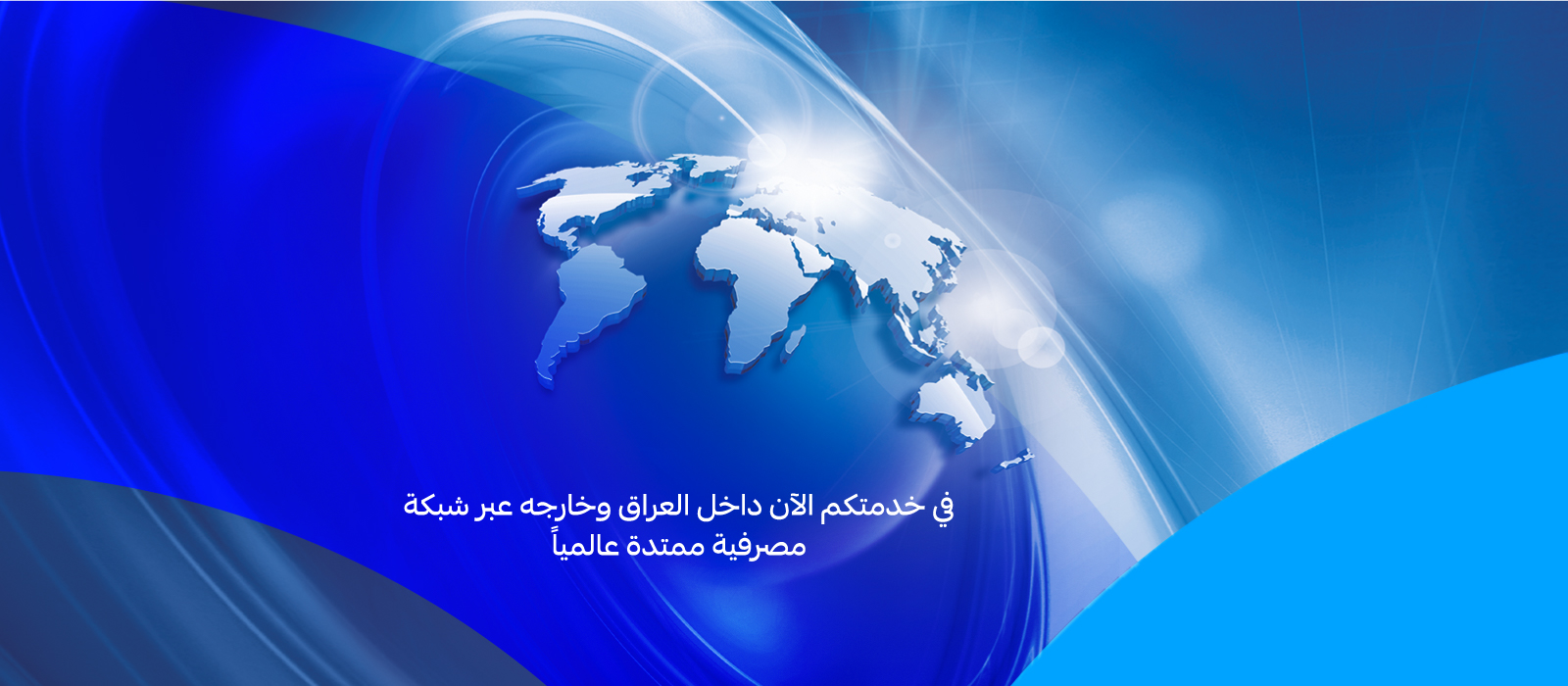 في خدمتكم الآن داخل العراق وخارجه عبر شبكة مصرفية ممتدة عالمياً